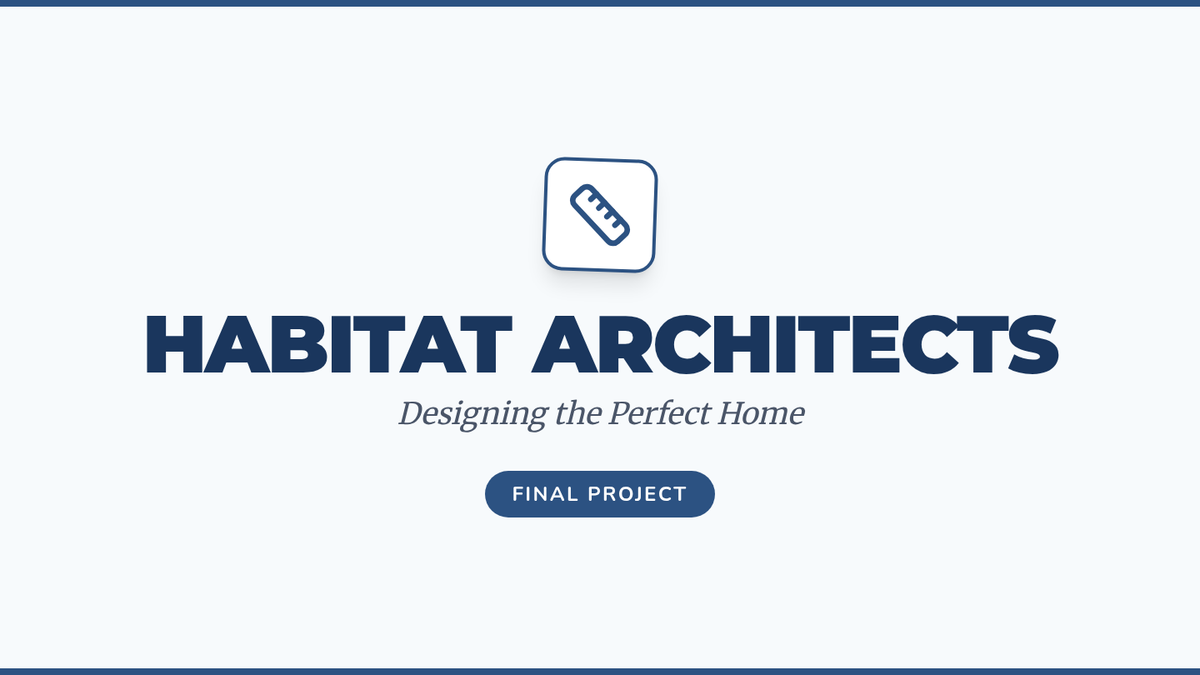 HABITAT ARCHITECTS

Designing the Perfect Home

FINAL PROJECT